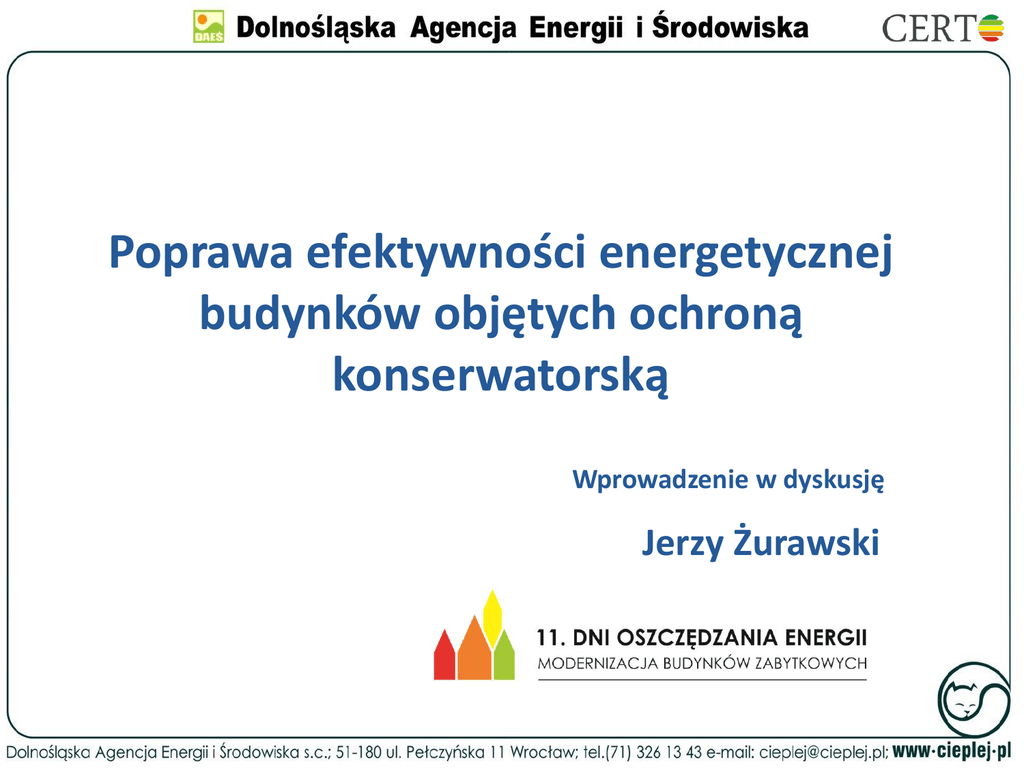 DAEŚ Dolnośląska Agencja Energii i Środowiska CERT

Poprawa efektywności energetycznej budynków objętych ochroną konserwatorską

Wprowadzenie w dyskusję

Jerzy Żurawski

11. DNI OSZCZĘDZANIA ENERGII
MODERNIZACJA BUDYNKÓW ZABYTKOWYCH

Dolnośląska Agencja Energii i Środowiska s.c.; 51-180 ul. Pełczyńska 11 Wrocław; tel.(71) 326 13 43 e-mail: cieplej@cieplej.pl; www·cieplej·pl